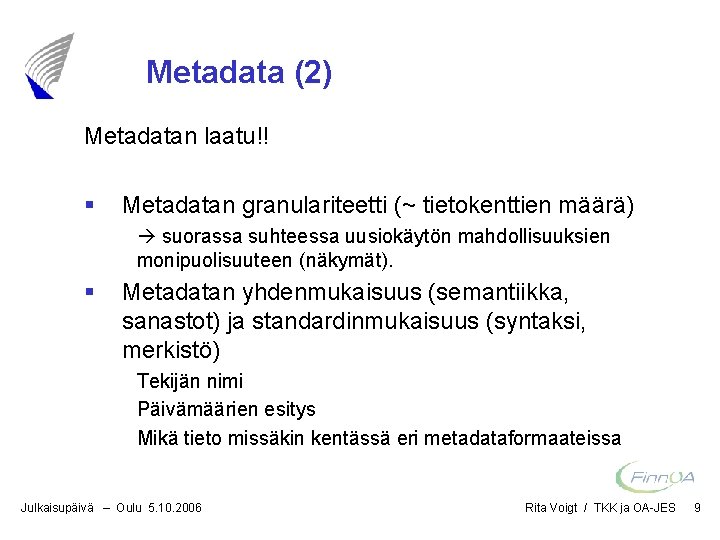 Metadata (2)

Metadatan laatu!!

▪ Metadatan granulariteetti (~ tietokenttien määrä)

→ suorassa suhteessa uusiokäytön mahdollisuuksien monipuolisuuteen (näkymät).

▪ Metadatan yhdenmukaisuus (semantiikka, sanastot) ja standardinmukaisuus (syntaksi, merkistö)

Tekijän nimi

Päivämäärien esitys

Mikä tieto missäkin kentässä eri metadataformaateissa

FinnOA

Julkaisupäivä – Oulu 5.10.2006

Rita Voigt / TKK ja OA-JES 9